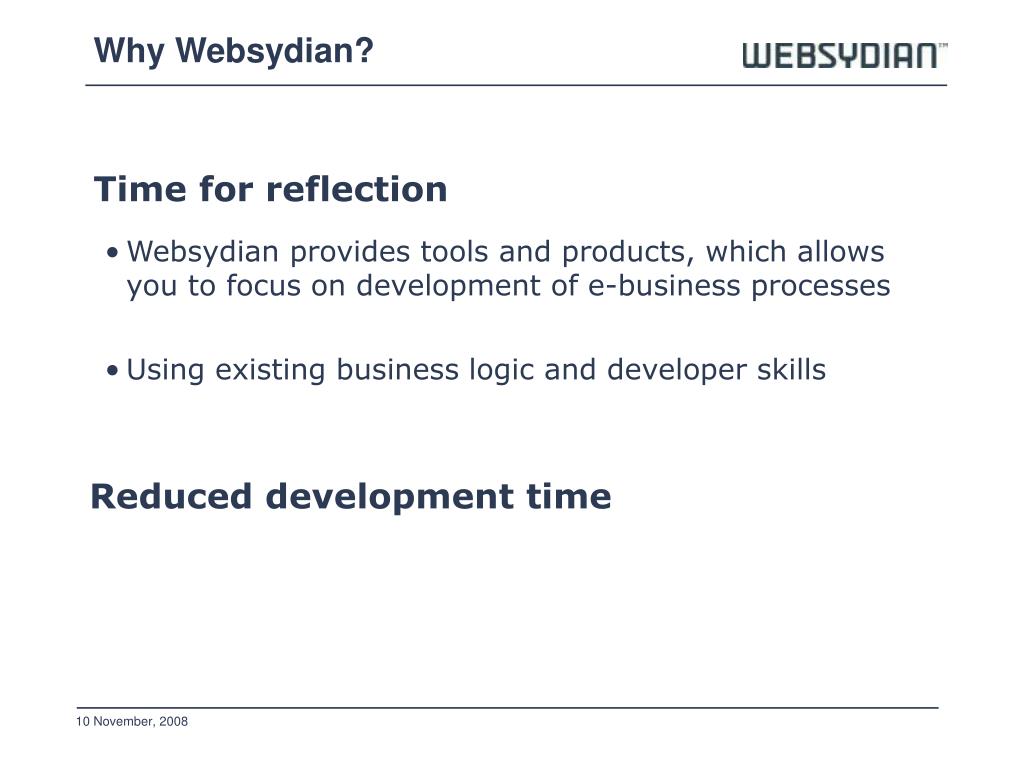 Why Websydian?

WEBSYDIAN™

Time for reflection

• Websydian provides tools and products, which allows you to focus on development of e-business processes

• Using existing business logic and developer skills

Reduced development time

10 November, 2008